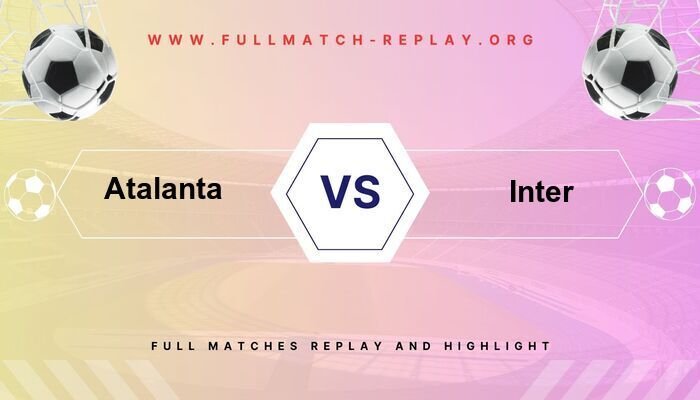 WWW.FULLMATCH-REPLAY.ORG

Atalanta

VS

Inter

FULL MATCHES REPLAY AND HIGHLIGHT